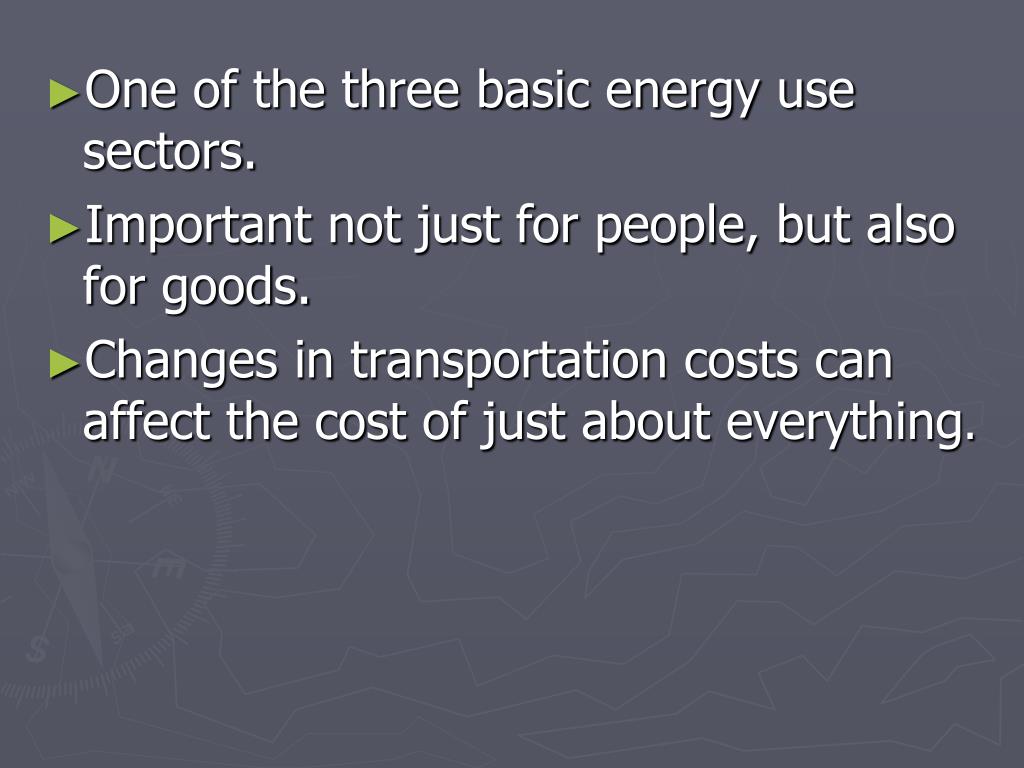 ►One of the three basic energy use sectors.

►Important not just for people, but also for goods.

►Changes in transportation costs can affect the cost of just about everything.